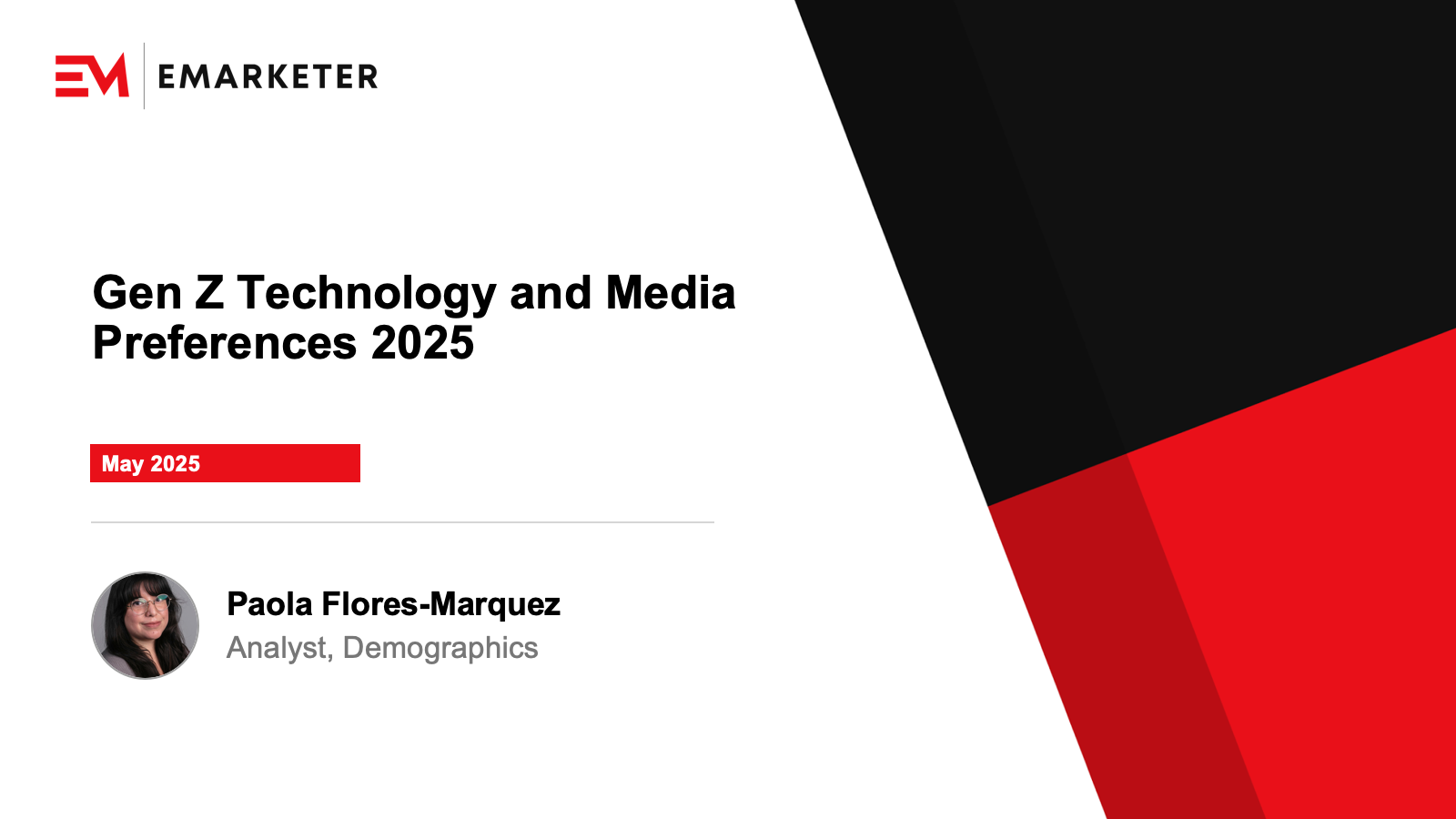 EM EMARKETER

Gen Z Technology and Media Preferences 2025

May 2025

Paola Flores-Marquez
Analyst, Demographics